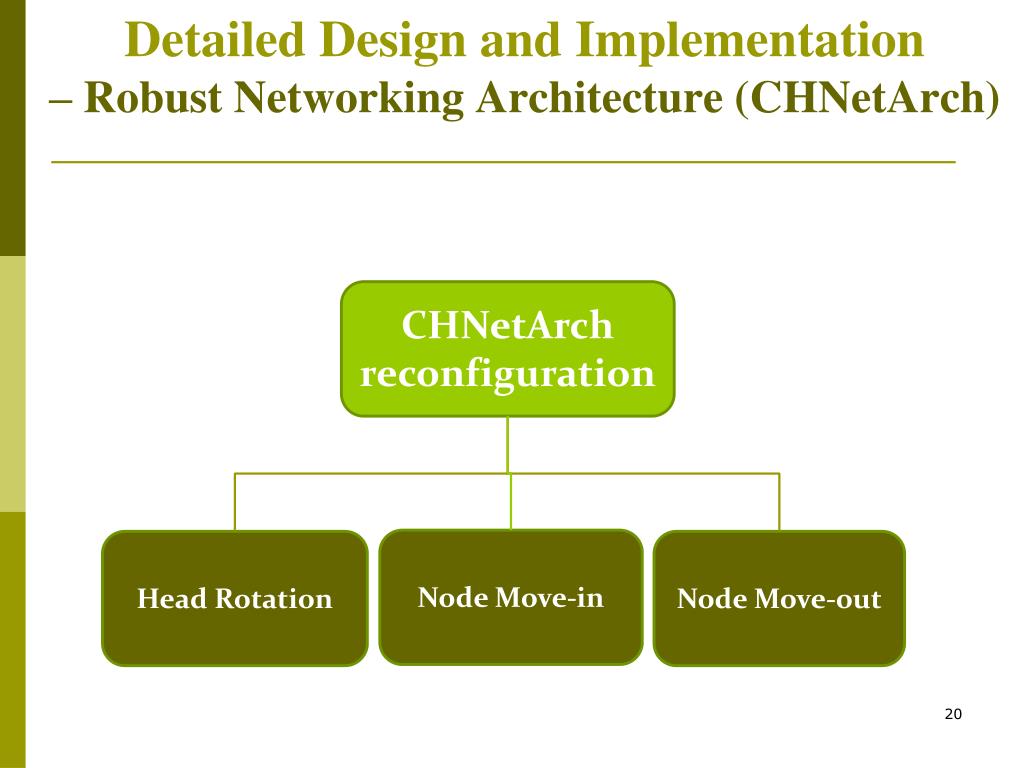 Detailed Design and Implementation
– Robust Networking Architecture (CHNetArch)

CHNetArch reconfiguration

Head Rotation

Node Move-in

Node Move-out

20